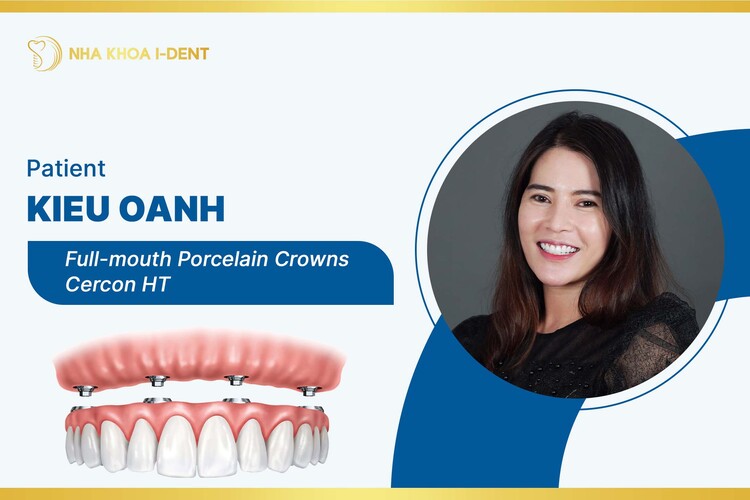 NHA KHOA I-DENT

Patient
KIEU OANH

Full-mouth Porcelain Crowns
Cercon HT